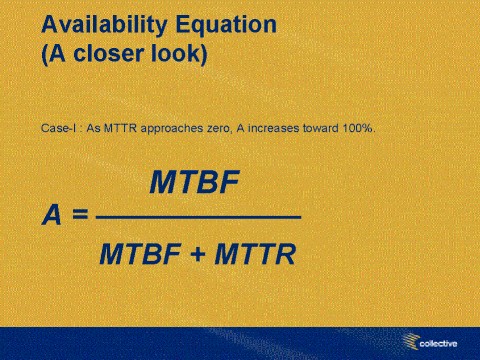 Availability Equation
(A closer look)

Case-I : As MTTR approaches zero, A increases toward 100%.

$A = \frac{MTBF}{MTBF + MTTR}$

collective